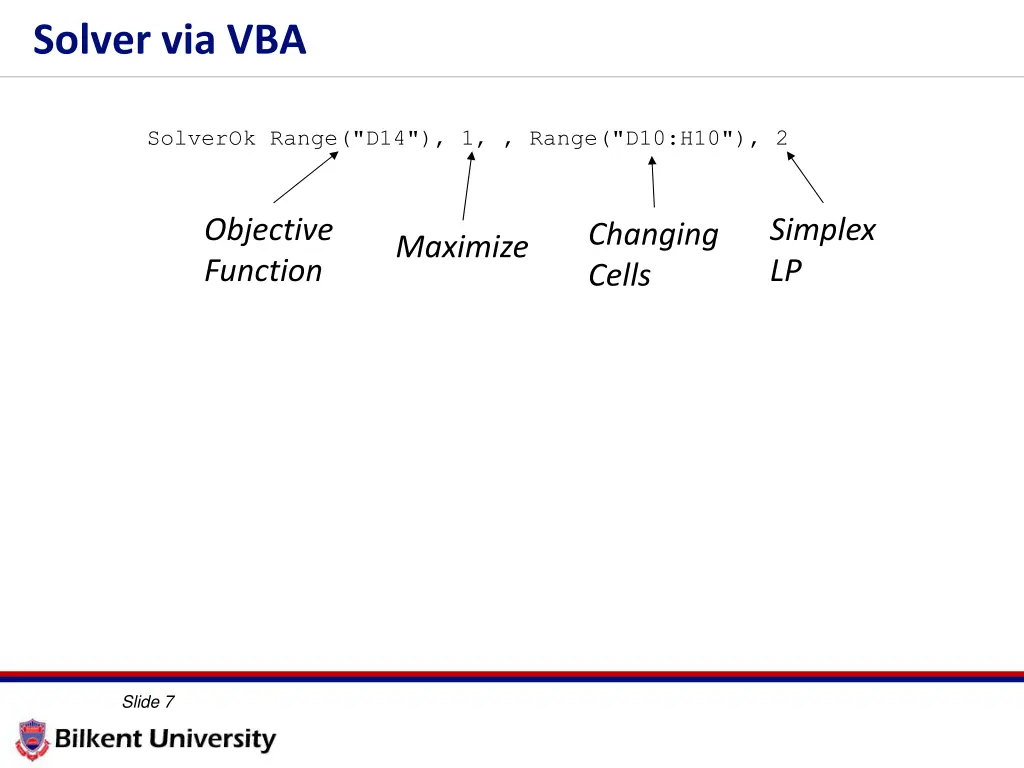 Solver via VBA

SolverOk Range("D14"), 1, , Range("D10:H10"), 2

Objective Function

Maximize

Changing Cells

Simplex LP

Slide 7

Bilkent University